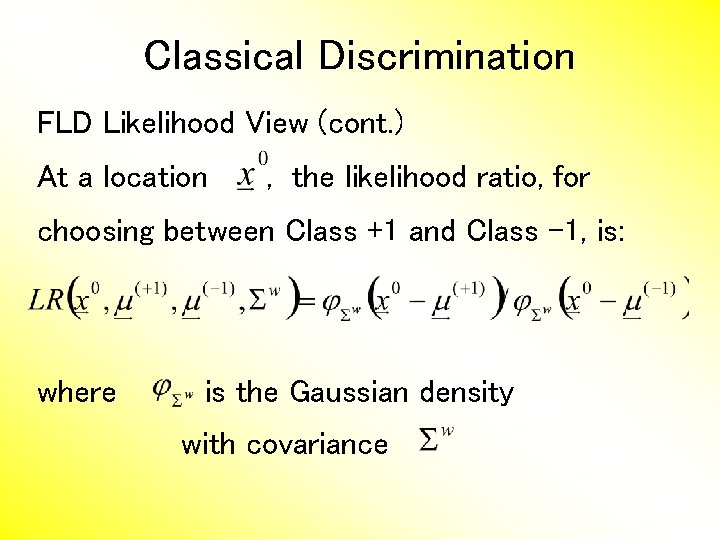 Classical Discrimination

FLD Likelihood View (cont.)

At a location $\underline{x}^0$, the likelihood ratio, for choosing between Class +1 and Class -1, is:

$LR\left(\underline{x}^0, \underline{\mu}^{(+1)}, \underline{\mu}^{(-1)}, \Sigma^w\right) = \varphi_{\Sigma^w}\left(\underline{x}^0 - \underline{\mu}^{(+1)}\right) \varphi_{\Sigma^w}\left(\underline{x}^0 - \underline{\mu}^{(-1)}\right)$

where $\varphi_{\Sigma^w}$ is the Gaussian density with covariance $\Sigma^w$